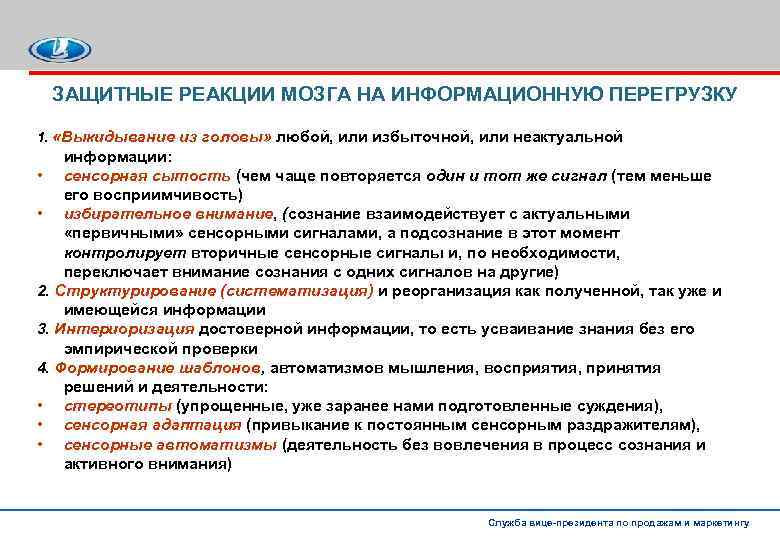 ЗАЩИТНЫЕ РЕАКЦИИ МОЗГА НА ИНФОРМАЦИОННУЮ ПЕРЕГРУЗКУ

1. «Выкидывание из головы» любой, или избыточной, или неактуальной информации:
• сенсорная сытость (чем чаще повторяется один и тот же сигнал (тем меньше его восприимчивость)
• избирательное внимание, (сознание взаимодействует с актуальными «первичными» сенсорными сигналами, а подсознание в этот момент контролирует вторичные сенсорные сигналы и, по необходимости, переключает внимание сознания с одних сигналов на другие)
2. Структурирование (систематизация) и реорганизация как полученной, так уже и имеющейся информации
3. Интериоризация достоверной информации, то есть усваивание знания без его эмпирической проверки
4. Формирование шаблонов, автоматизмов мышления, восприятия, принятия решений и деятельности:
• стереотипы (упрощенные, уже заранее нами подготовленные суждения),
• сенсорная адаптация (привыкание к постоянным сенсорным раздражителям),
• сенсорные автоматизмы (деятельность без вовлечения в процесс сознания и активного внимания)

Служба вице-президента по продажам и маркетингу